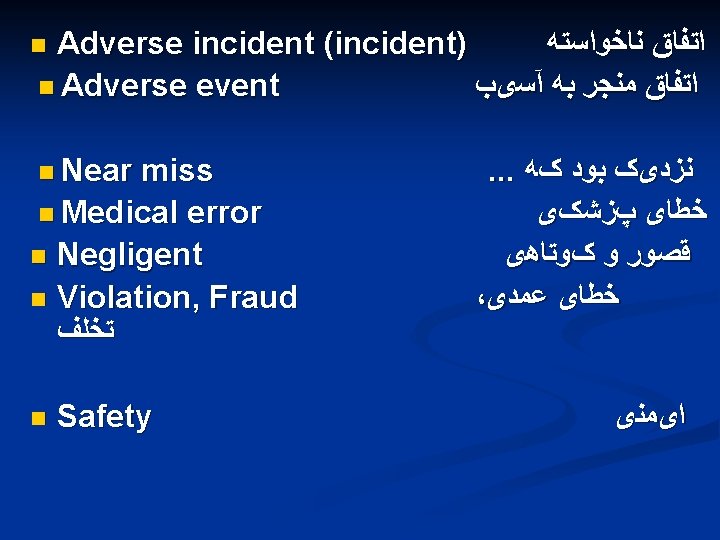 Adverse incident (incident) اتفاق ناخواسته
Adverse event اتفاق منجر به آسیب

Near miss نزدیک بود که ...
Medical error خطای پزشکی
Negligent قصور و کوتاهی
Violation, Fraud خطای عمدی، تخلف

Safety ایمنی